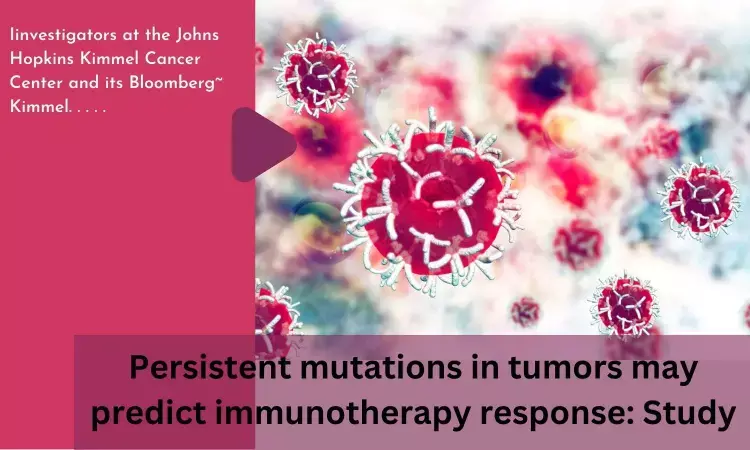 Iinvestigators at the Johns Hopkins Kimmel Cancer Center and its Bloomberg~ Kimmel. . . . .

Persistent mutations in tumors may predict immunotherapy response: Study